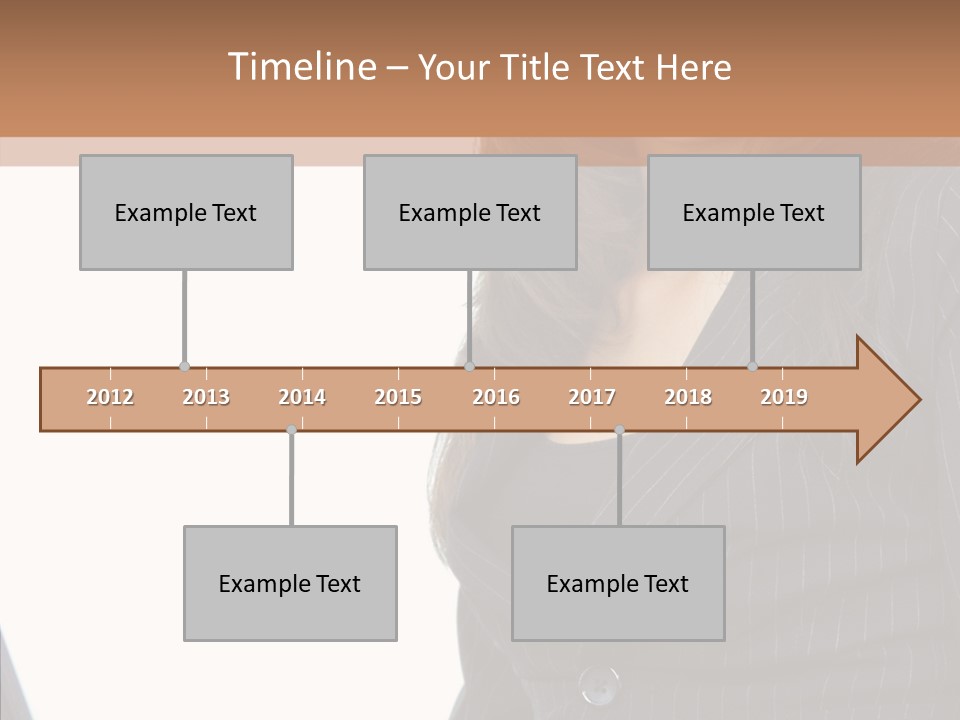 Timeline – Your Title Text Here

Example Text

Example Text

Example Text

2012 2013 2014 2015 2016 2017 2018 2019

Example Text

Example Text